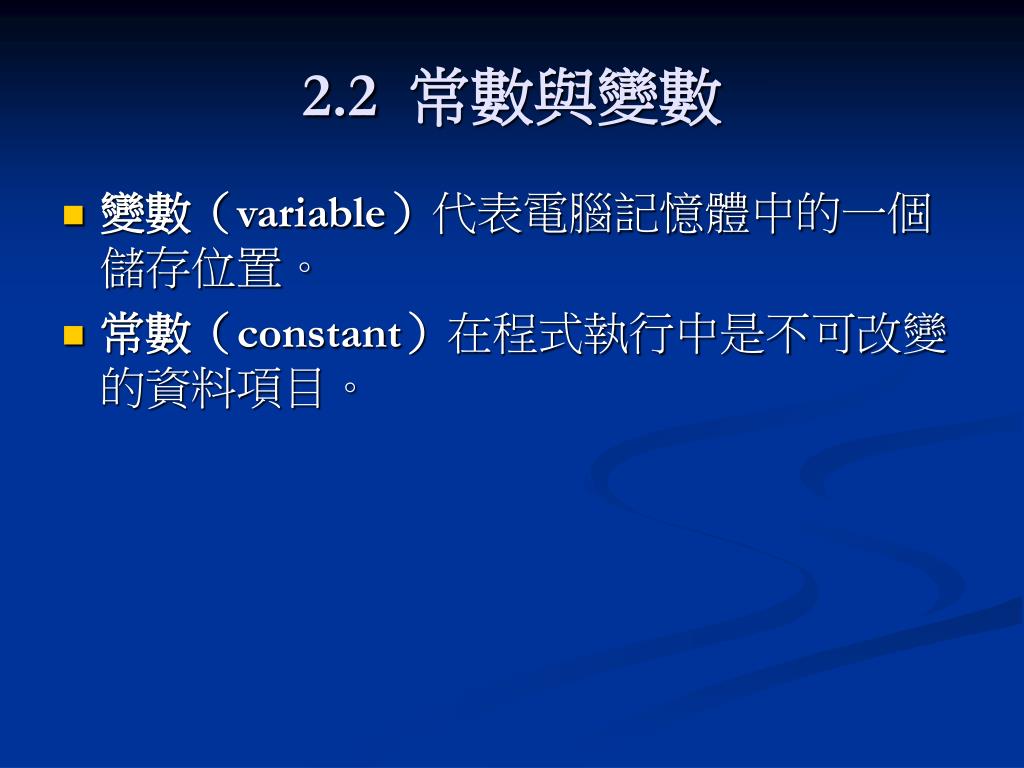 2.2 常數與變數

變數（variable）代表電腦記憶體中的一個儲存位置。

常數（constant）在程式執行中是不可改變的資料項目。